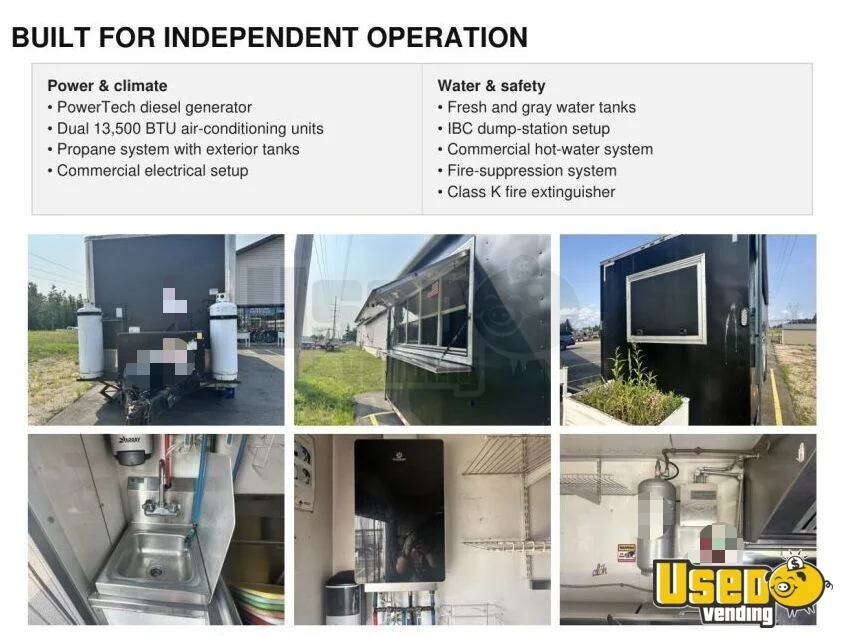 BUILT FOR INDEPENDENT OPERATION

Power & climate
• PowerTech diesel generator
• Dual 13,500 BTU air-conditioning units
• Propane system with exterior tanks
• Commercial electrical setup

Water & safety
• Fresh and gray water tanks
• IBC dump-station setup
• Commercial hot-water system
• Fire-suppression system
• Class K fire extinguisher

Used vending